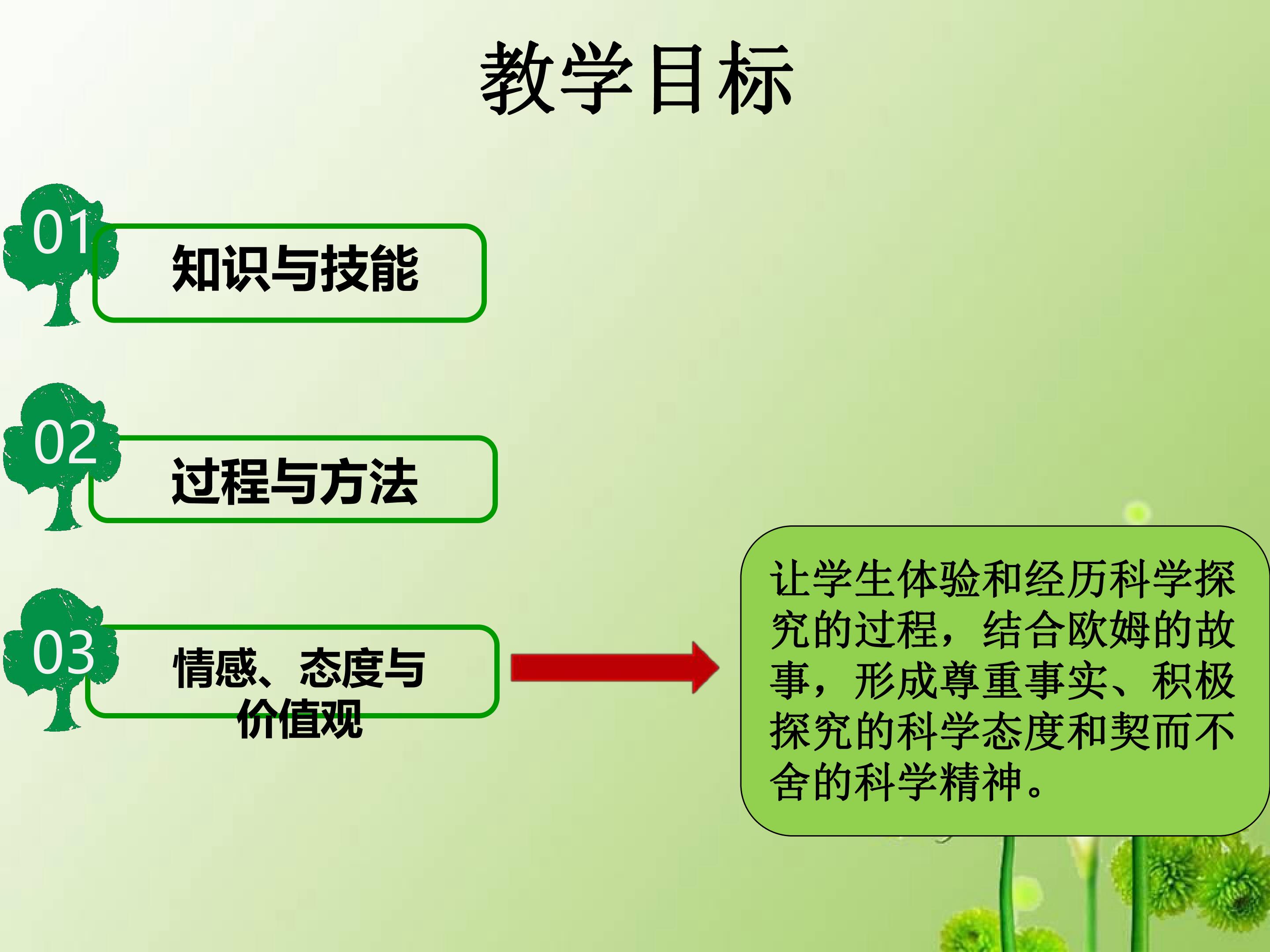 教学目标

01
知识与技能

02
过程与方法

03
情感、态度与价值观

让学生体验和经历科学探究的过程，结合欧姆的故事，形成尊重事实、积极探究的科学态度和契而不舍的科学精神。